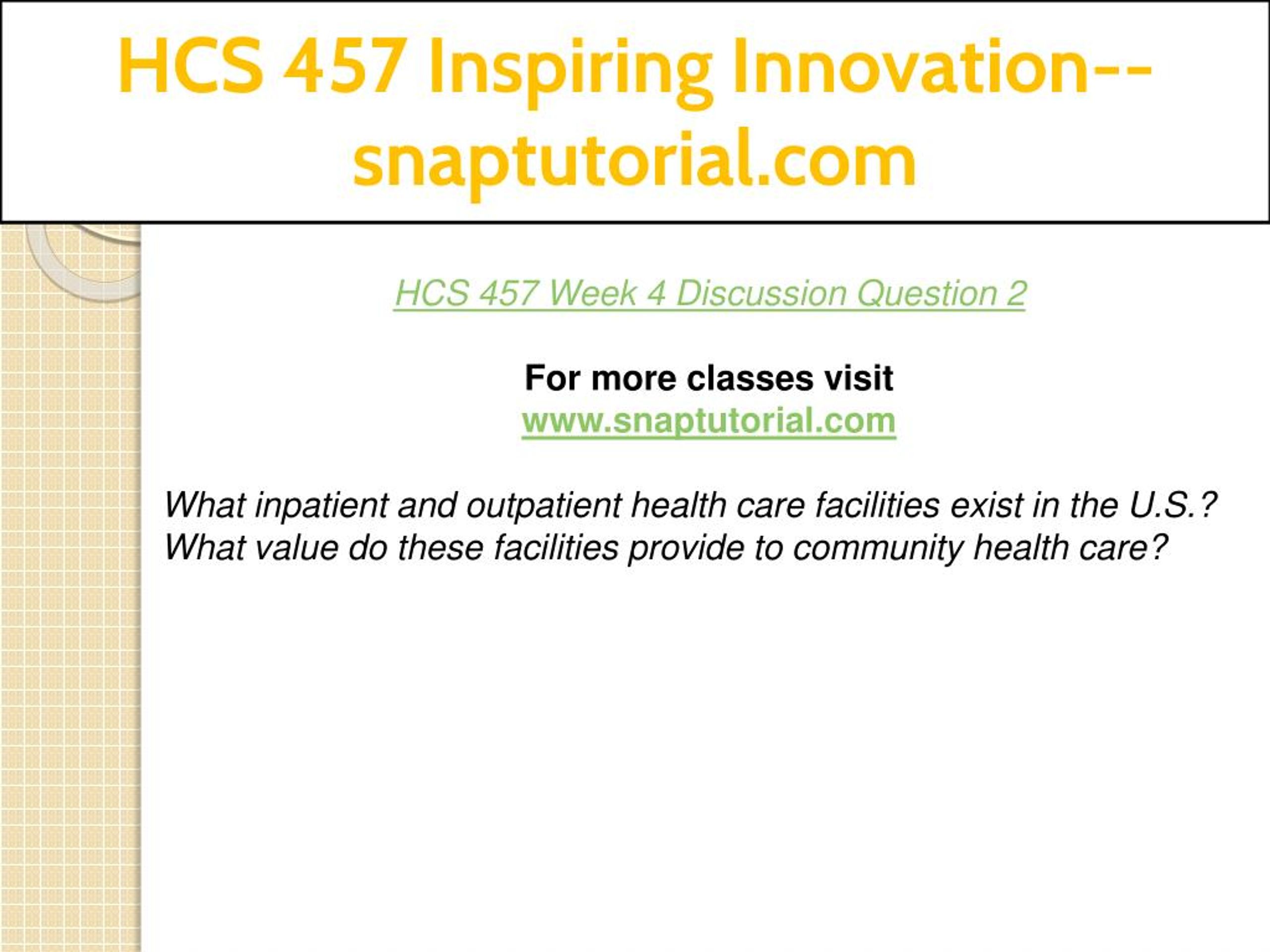 HCS 457 Inspiring Innovation--snaptutorial.com

HCS 457 Week 4 Discussion Question 2

For more classes visit
www.snaptutorial.com

What inpatient and outpatient health care facilities exist in the U.S.? What value do these facilities provide to community health care?